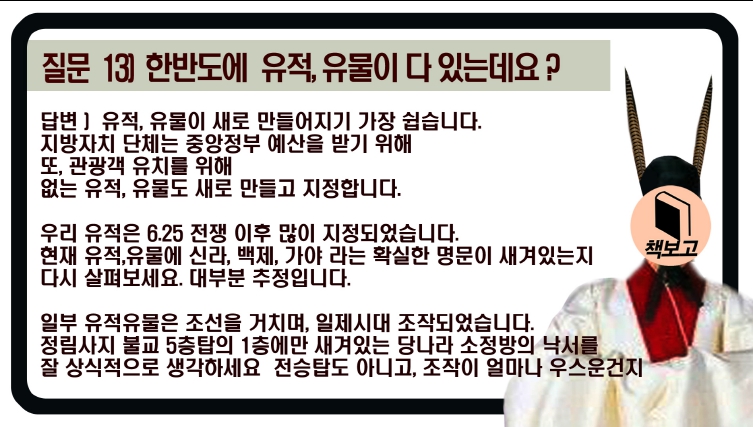 질문 13) 한반도에 유적, 유물이 다 있는데요 ?

답변 ) 유적, 유물이 새로 만들어지기 가장 쉽습니다.
지방자치 단체는 중앙정부 예산을 받기 위해
또, 관광객 유치를 위해
없는 유적, 유물도 새로 만들고 지정합니다.

우리 유적은 6.25 전쟁 이후 많이 지정되었습니다.
현재 유적,유물에 신라, 백제, 가야 라는 확실한 명문이 새겨있는지
다시 살펴보세요. 대부분 추정입니다.

일부 유적유물은 조선을 거치며, 일제시대 조작되었습니다.
정림사지 불교 5층탑의 1층에만 새겨있는 당나라 소정방의 낙서를
잘 상식적으로 생각하세요 전승탑도 아니고, 조작이 얼마나 우스운건지

책보고